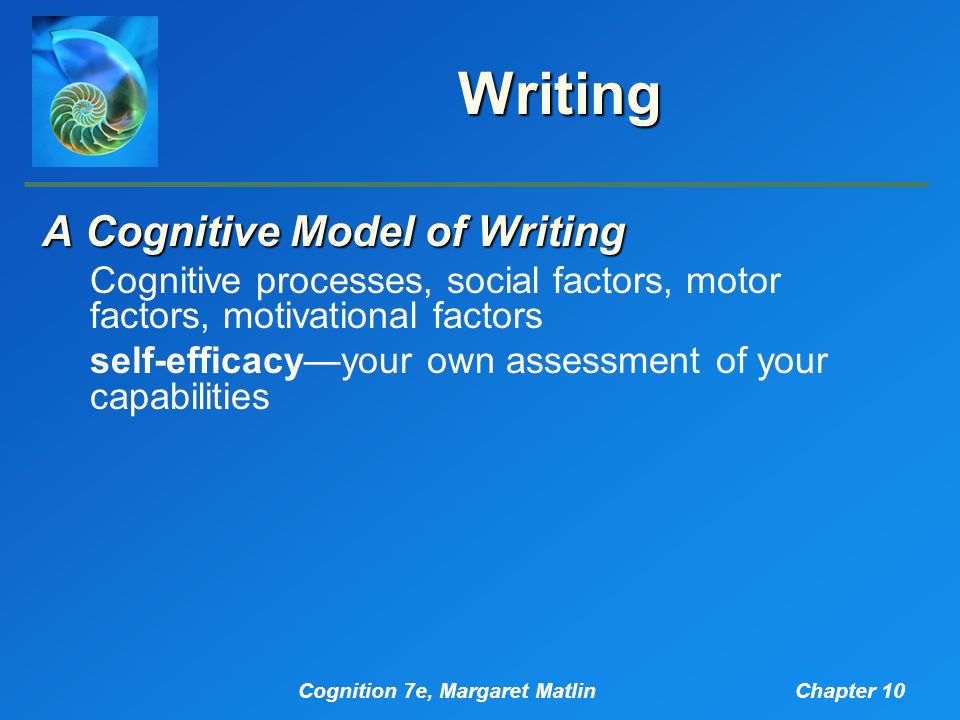 Writing

A Cognitive Model of Writing

Cognitive processes, social factors, motor factors, motivational factors

self-efficacy—your own assessment of your capabilities

Cognition 7e, Margaret Matlin

Chapter 10